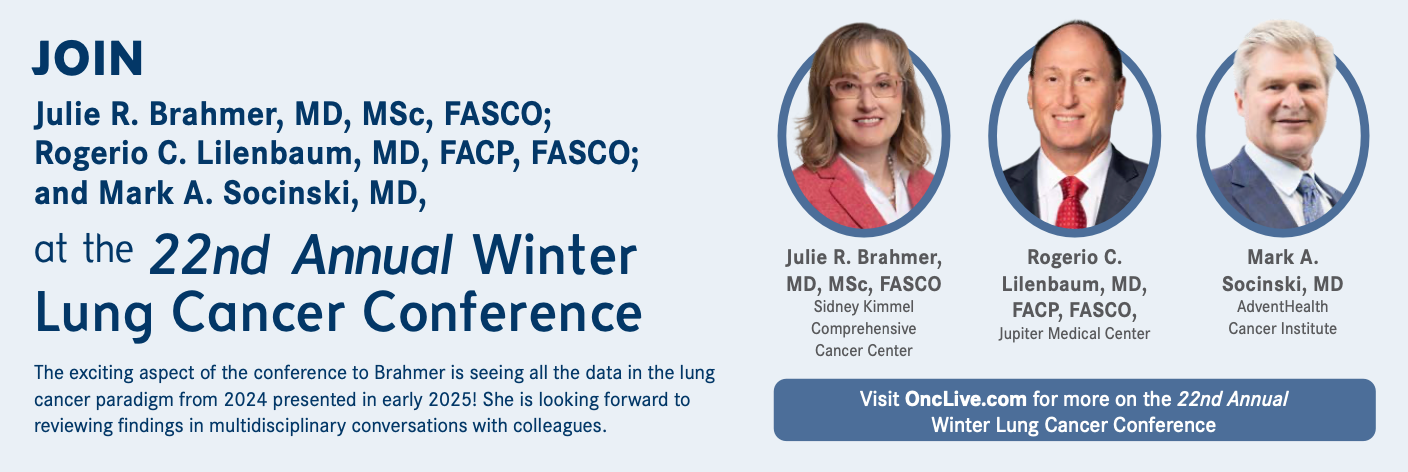 JOIN

Julie R. Brahmer, MD, MSc, FASCO; Rogerio C. Lilenbaum, MD, FACP, FASCO; and Mark A. Socinski, MD,

at the 22nd Annual Winter Lung Cancer Conference

The exciting aspect of the conference to Brahmer is seeing all the data in the lung cancer paradigm from 2024 presented in early 2025! She is looking forward to reviewing findings in multidisciplinary conversations with colleagues.

Julie R. Brahmer, MD, MSc, FASCO
Sidney Kimmel Comprehensive Cancer Center

Rogerio C. Lilenbaum, MD, FACP, FASCO,
Jupiter Medical Center

Mark A. Socinski, MD
AdventHealth Cancer Institute

Visit OncLive.com for more on the 22nd Annual Winter Lung Cancer Conference